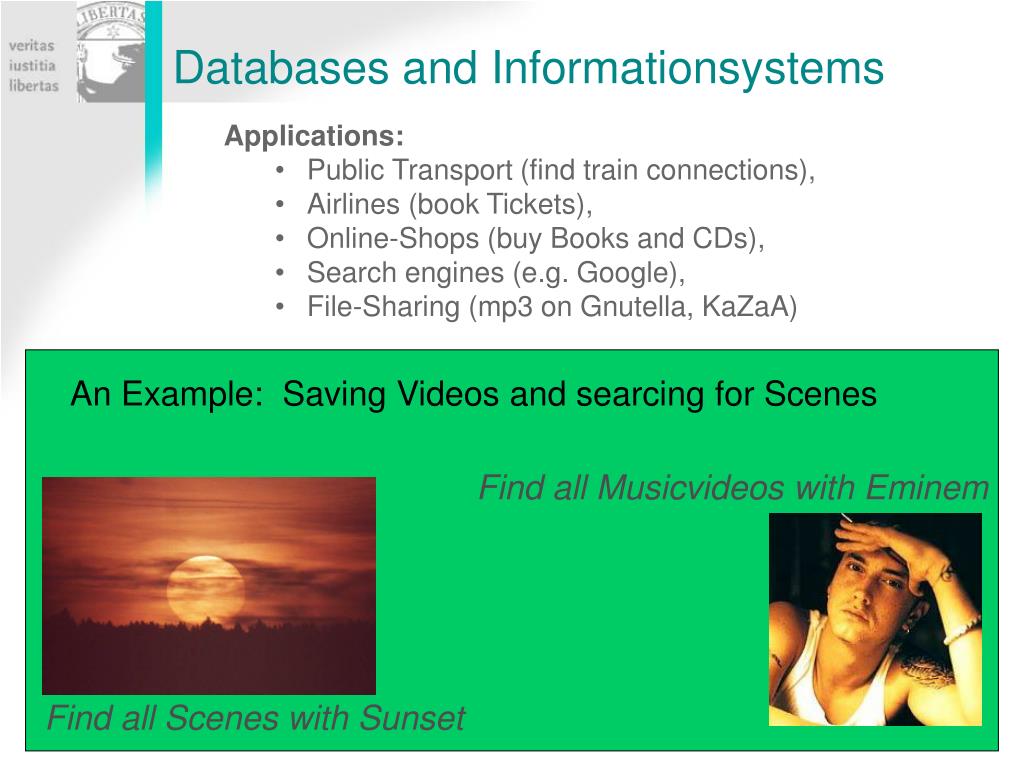 veritas
iustitia
libertas

LIBERTAS

Databases and Informationsystems

Applications:
• Public Transport (find train connections),
• Airlines (book Tickets),
• Online-Shops (buy Books and CDs),
• Search engines (e.g. Google),
• File-Sharing (mp3 on Gnutella, KaZaA)

An Example: Saving Videos and searcing for Scenes

Find all Musicvideos with Eminem

Find all Scenes with Sunset